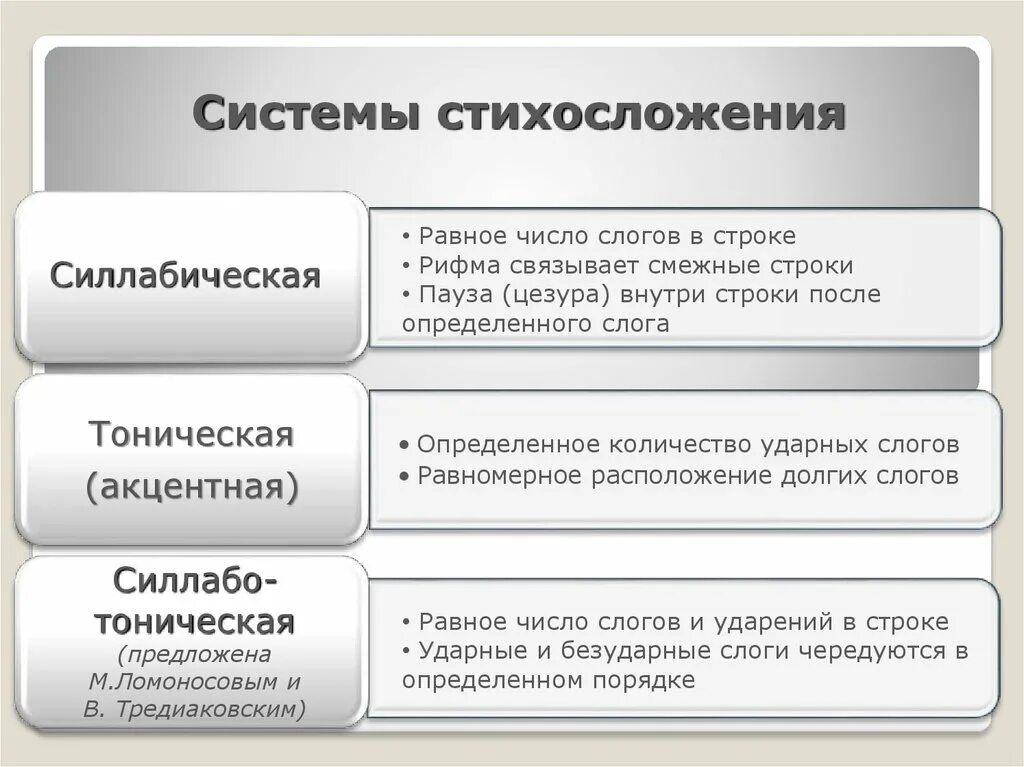 Системы стихосложения

Силлабическая

• Равное число слогов в строке
• Рифма связывает смежные строки
• Пауза (цезура) внутри строки после определенного слога

Тоническая (акцентная)

• Определенное количество ударных слогов
• Равномерное расположение долгих слогов

Силлабо-тоническая (предложена М.Ломоносовым и В. Тредиаковским)

• Равное число слогов и ударений в строке
• Ударные и безударные слоги чередуются в определенном порядке